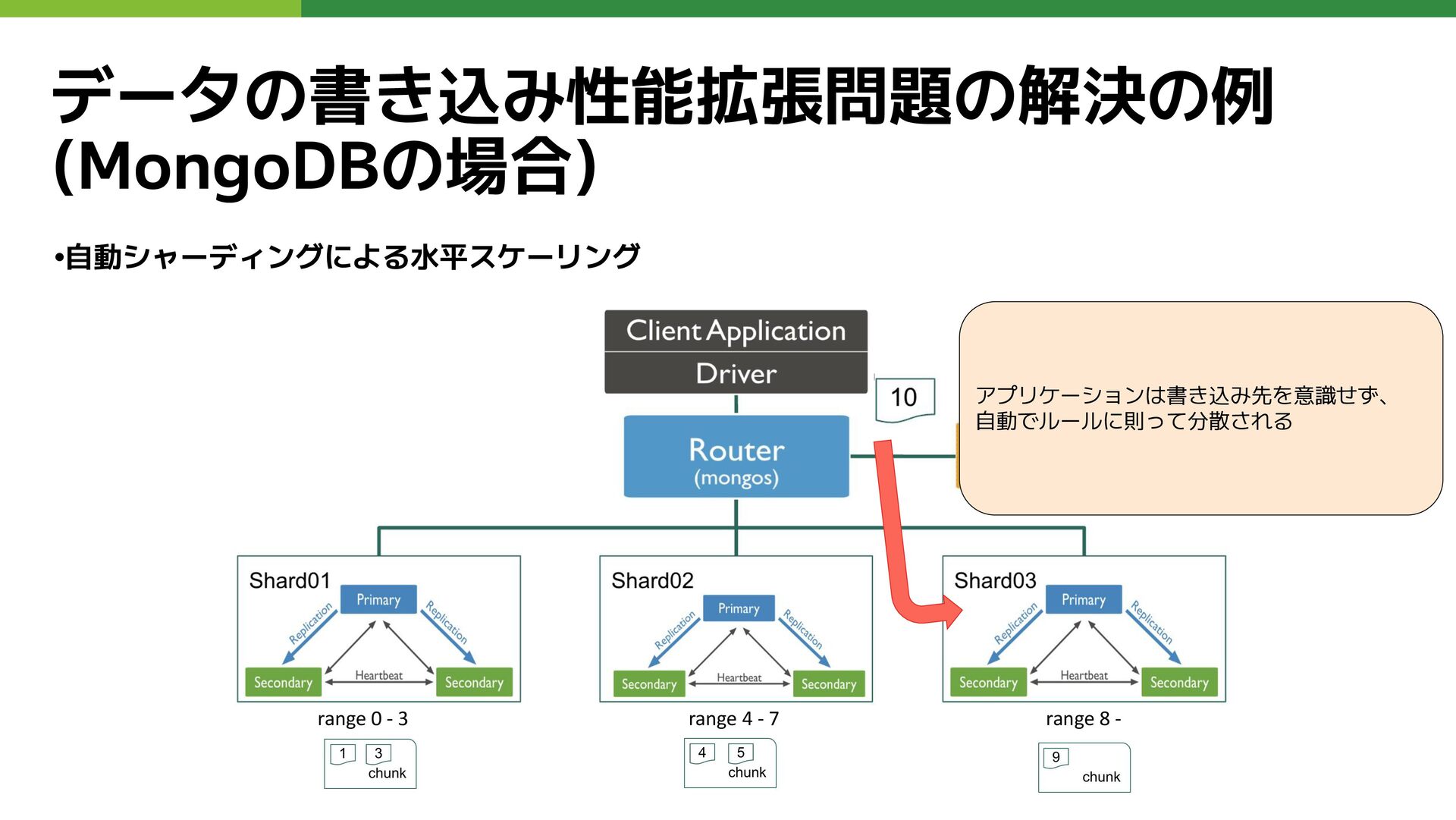 データの書き込み性能拡張問題の解決の例 (MongoDBの場合)

•自動シャーディングによる水平スケーリング

Client Application

Driver

10

アプリケーションは書き込み先を意識せず、自動でルールに則って分散される

Router
(mongos)

Shard01
Primary
Replication
Replication
Secondary
Heartbeat
Secondary

range 0 - 3

1 3
chunk

Shard02
Primary
Replication
Replication
Secondary
Heartbeat
Secondary

range 4 - 7

4 5
chunk

Shard03
Primary
Replication
Replication
Secondary
Heartbeat
Secondary

range 8 -

9
chunk